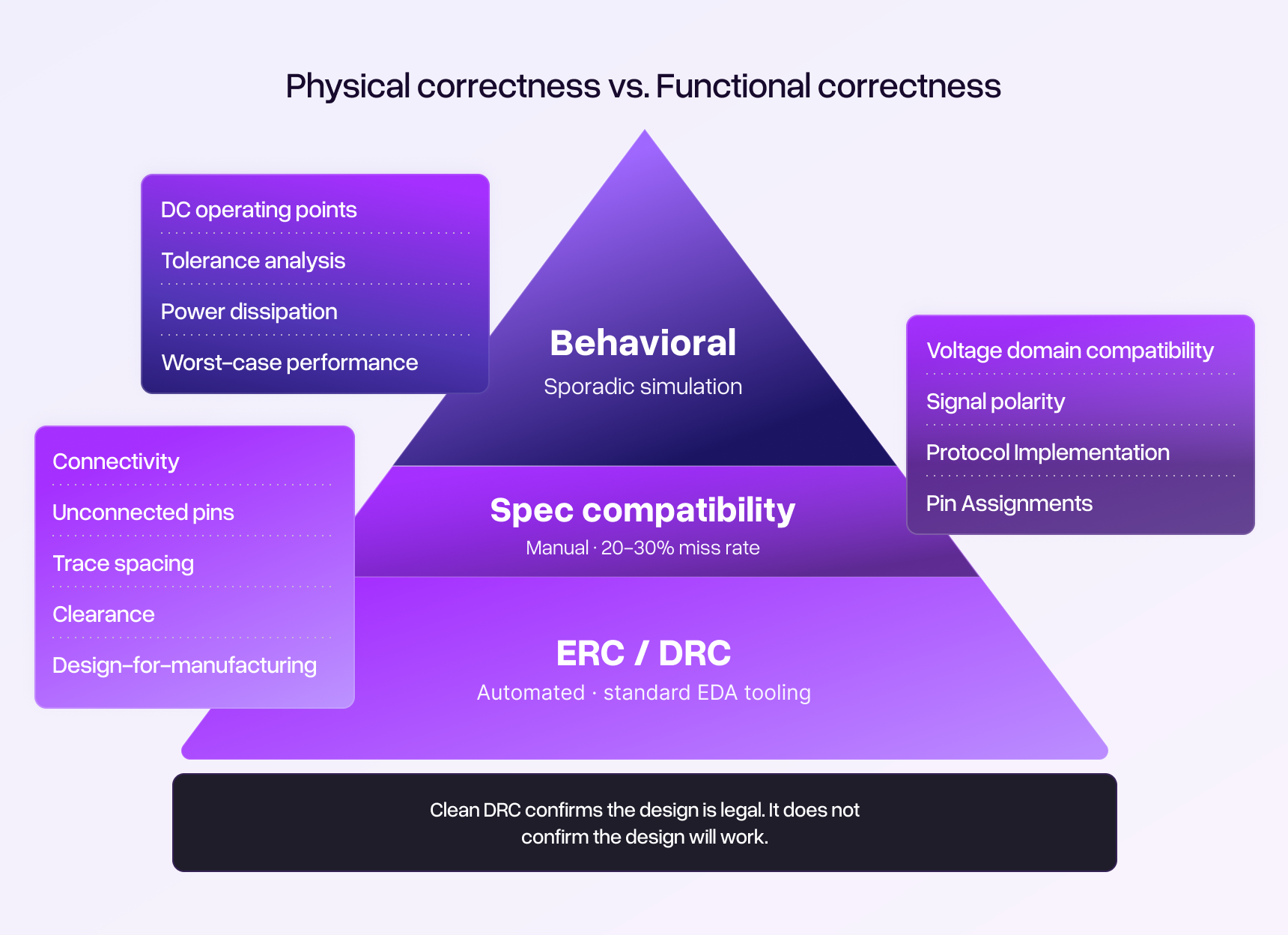 Physical correctness vs. Functional correctness

DC operating points
Tolerance analysis
Power dissipation
Worst-case performance

Behavioral
Sporadic simulation

Voltage domain compatibility
Signal polarity
Protocol Implementation
Pin Assignments

Connectivity
Unconnected pins
Trace spacing
Clearance
Design-for-manufacturing

Spec compatibility
Manual · 20–30% miss rate

ERC / DRC
Automated · standard EDA tooling

Clean DRC confirms the design is legal. It does not confirm the design will work.